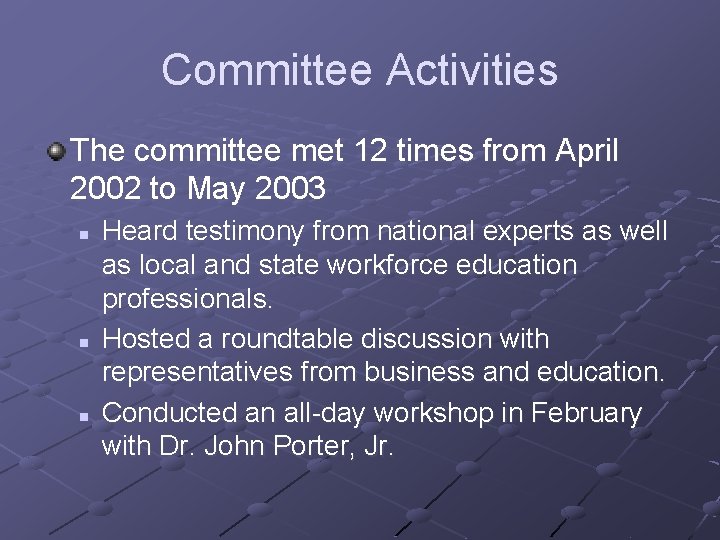 Committee Activities

The committee met 12 times from April 2002 to May 2003

Heard testimony from national experts as well as local and state workforce education professionals.

Hosted a roundtable discussion with representatives from business and education.

Conducted an all-day workshop in February with Dr. John Porter, Jr.